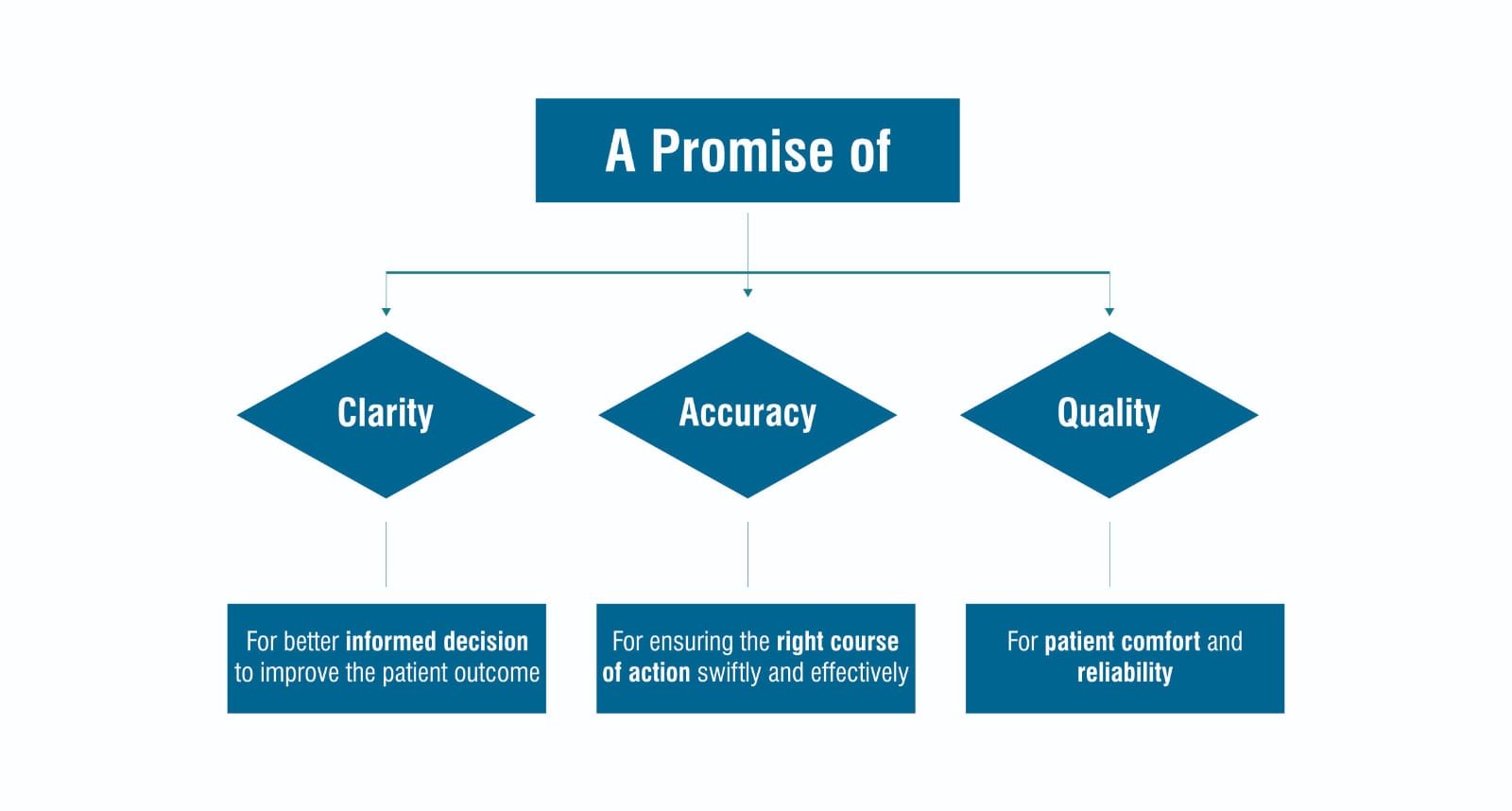 A Promise of

Clarity

Accuracy

Quality

For better informed decision to improve the patient outcome

For ensuring the right course of action swiftly and effectively

For patient comfort and reliability